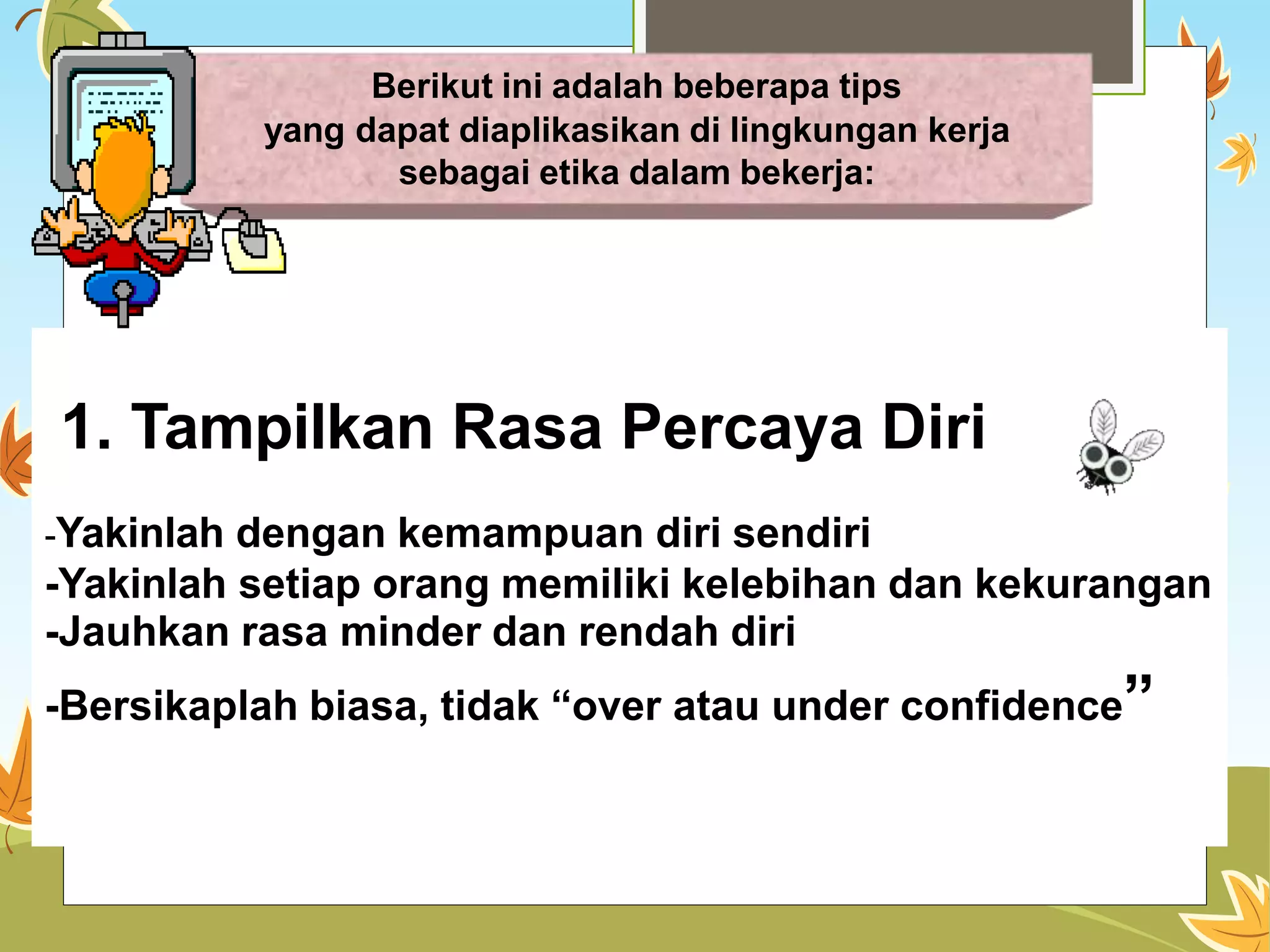 Berikut ini adalah beberapa tips yang dapat diaplikasikan di lingkungan kerja sebagai etika dalam bekerja:

1. Tampilkan Rasa Percaya Diri

-Yakinlah dengan kemampuan diri sendiri
-Yakinlah setiap orang memiliki kelebihan dan kekurangan
-Jauhkan rasa minder dan rendah diri
-Bersikaplah biasa, tidak “over atau under confidence”